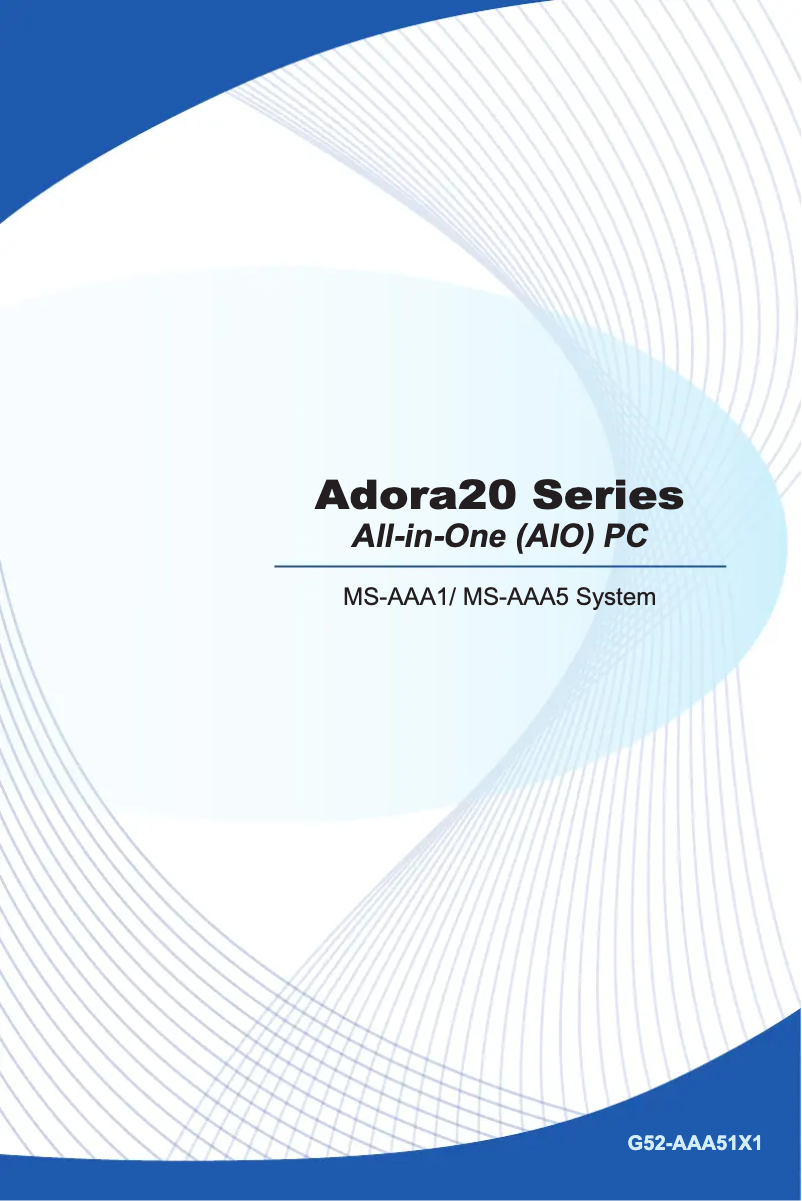 Adora20 Series
All-in-One (AIO) PC

MS-AAA1/ MS-AAA5 System

G52-AAA51X1